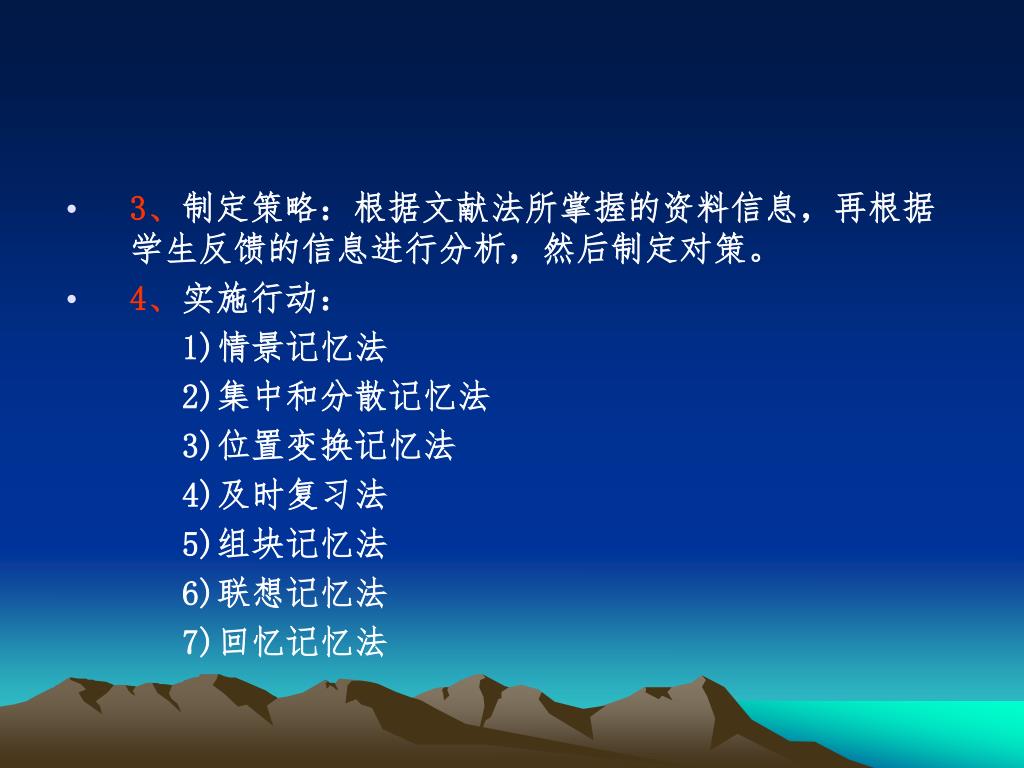 • 3、制定策略：根据文献法所掌握的资料信息，再根据学生反馈的信息进行分析，然后制定对策。

• 4、实施行动：

1)情景记忆法

2)集中和分散记忆法

3)位置变换记忆法

4)及时复习法

5)组块记忆法

6)联想记忆法

7)回忆记忆法